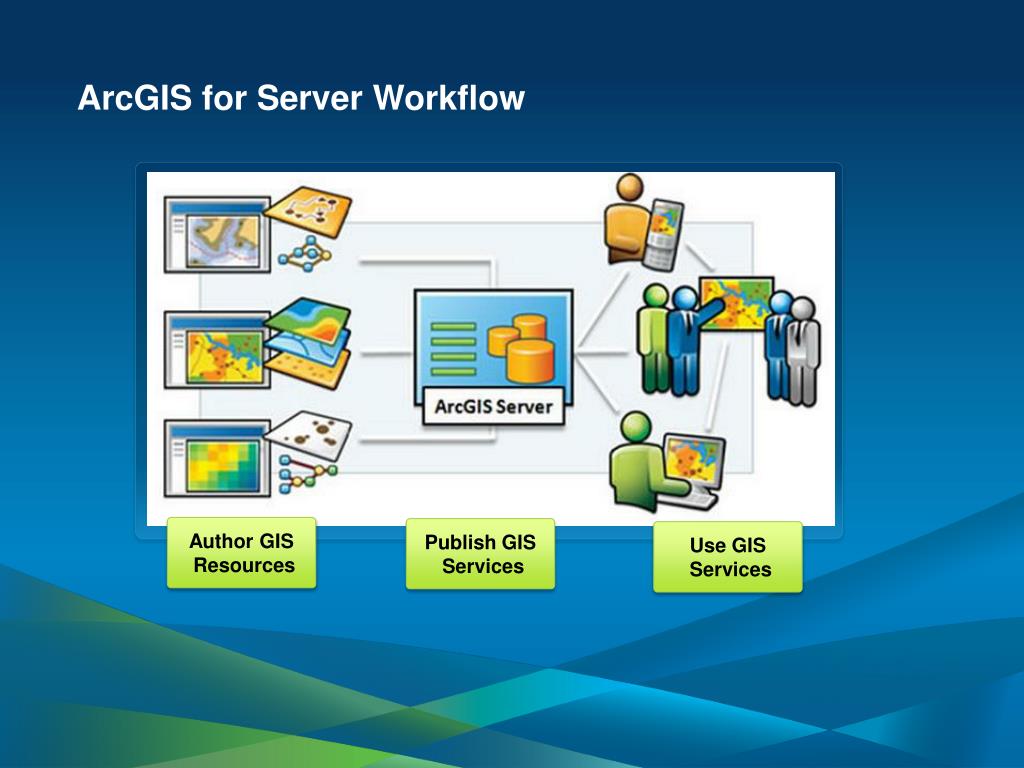 ArcGIS for Server Workflow

ArcGIS Server

Author GIS Resources

Publish GIS Services

Use GIS Services